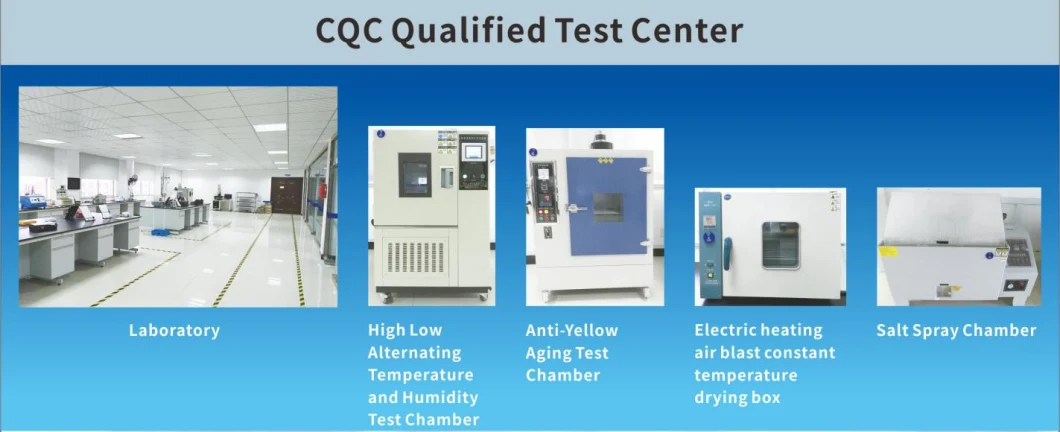 CQC Qualified Test Center

Laboratory

High Low Alternating Temperature and Humidity Test Chamber

Anti-Yellow Aging Test Chamber

Electric heating air blast constant temperature drying box

Salt Spray Chamber